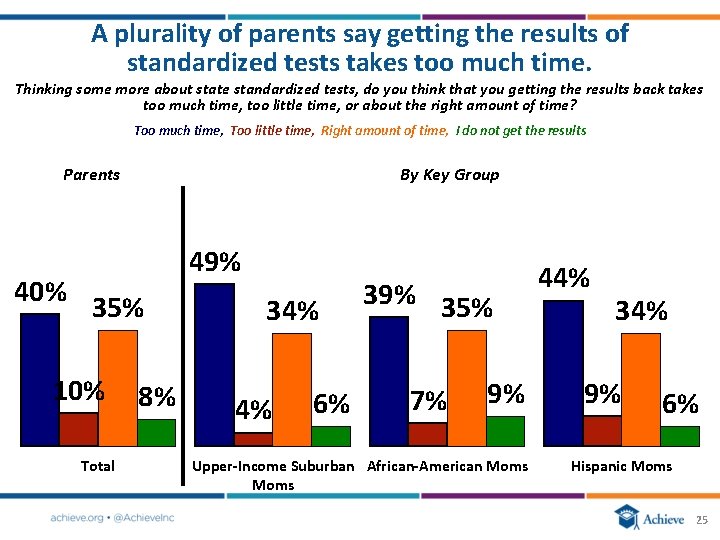 A plurality of parents say getting the results of standardized tests takes too much time.

Thinking some more about state standardized tests, do you think that you getting the results back takes too much time, too little time, or about the right amount of time?

Too much time, Too little time, Right amount of time, I do not get the results

Parents

By Key Group

40%
10%
35%
8%
Total

49%
4%
34%
6%
Upper-Income Suburban Moms

39%
7%
35%
9%
African-American Moms

44%
9%
34%
6%
Hispanic Moms

achieve.org • @AchieveInc

Achieve 25